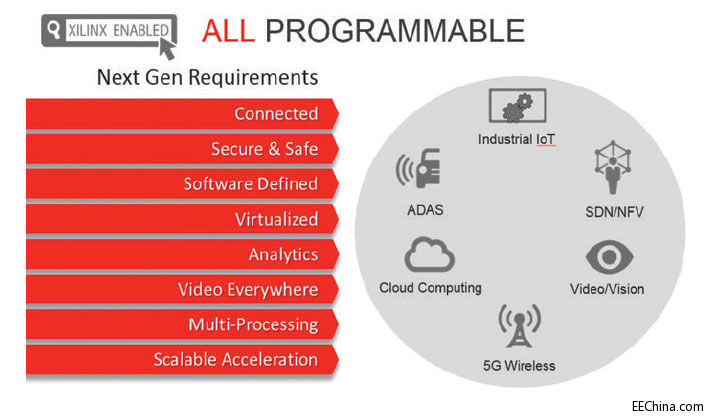 XILINX ENABLED

ALL PROGRAMMABLE

Next Gen Requirements

Connected

Secure & Safe

Software Defined

Virtualized

Analytics

Video Everywhere

Multi-Processing

Scalable Acceleration

Industrial IoT

ADAS

SDN/NFV

Cloud Computing

Video/Vision

5G Wireless

EEChina.com